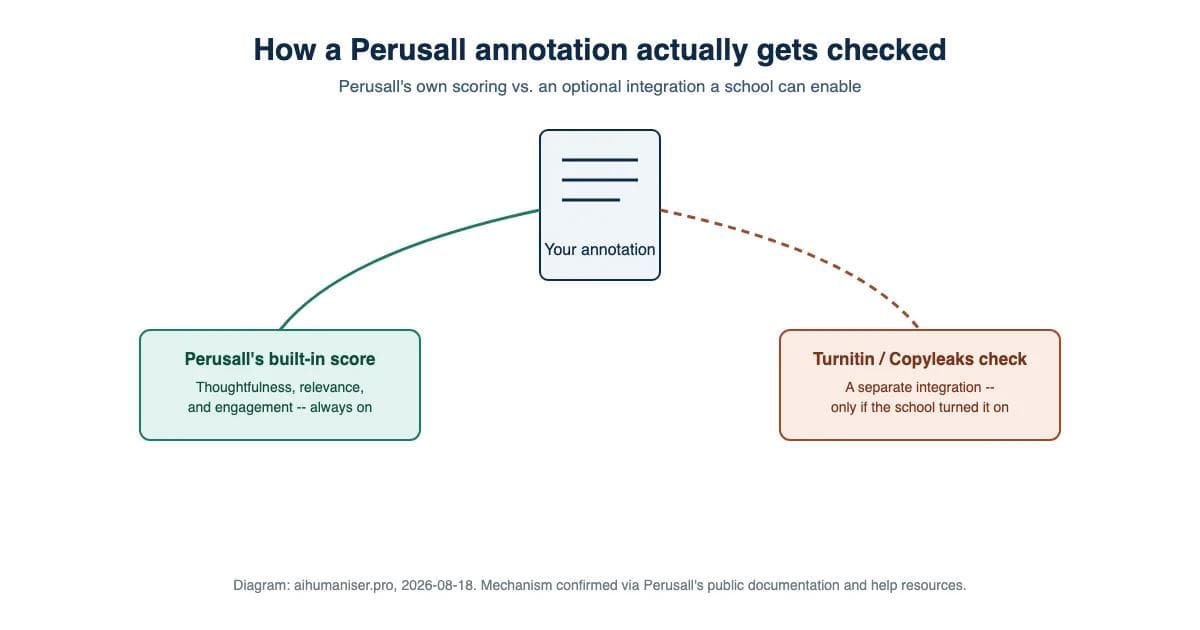 How a Perusall annotation actually gets checked

Perusall's own scoring vs. an optional integration a school can enable

Your annotation

Perusall's built-in score

Thoughtfulness, relevance, and engagement -- always on

Turnitin / Copyleaks check

A separate integration -- only if the school turned it on

Diagram: aihumaniser.pro, 2026-08-18. Mechanism confirmed via Perusall's public documentation and help resources.